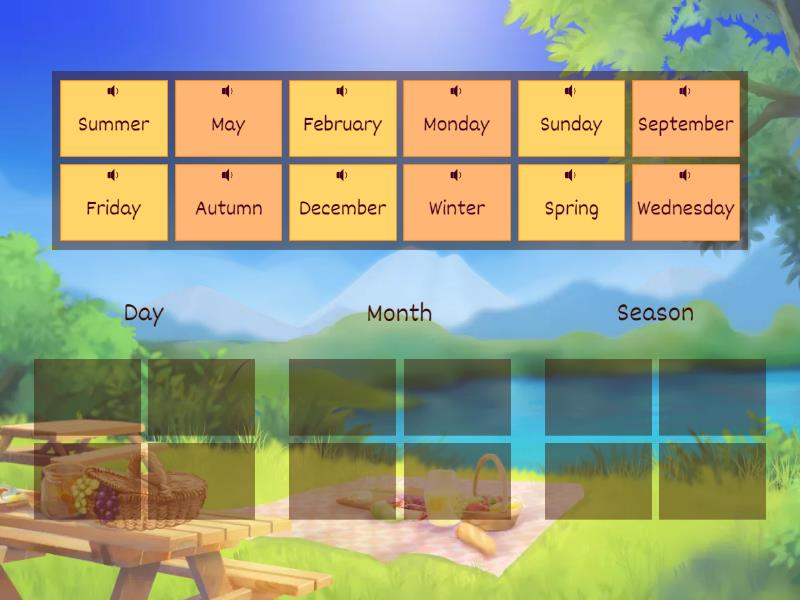 Summer
May
February
Monday
Sunday
September
Friday
Autumn
December
Winter
Spring
Wednesday

Day

Month

Season